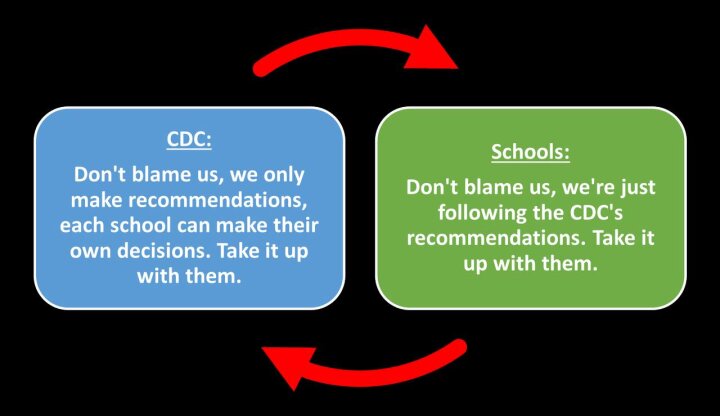 CDC:

Don't blame us, we only make recommendations, each school can make their own decisions. Take it up with them.

Schools:

Don't blame us, we're just following the CDC's recommendations. Take it up with them.